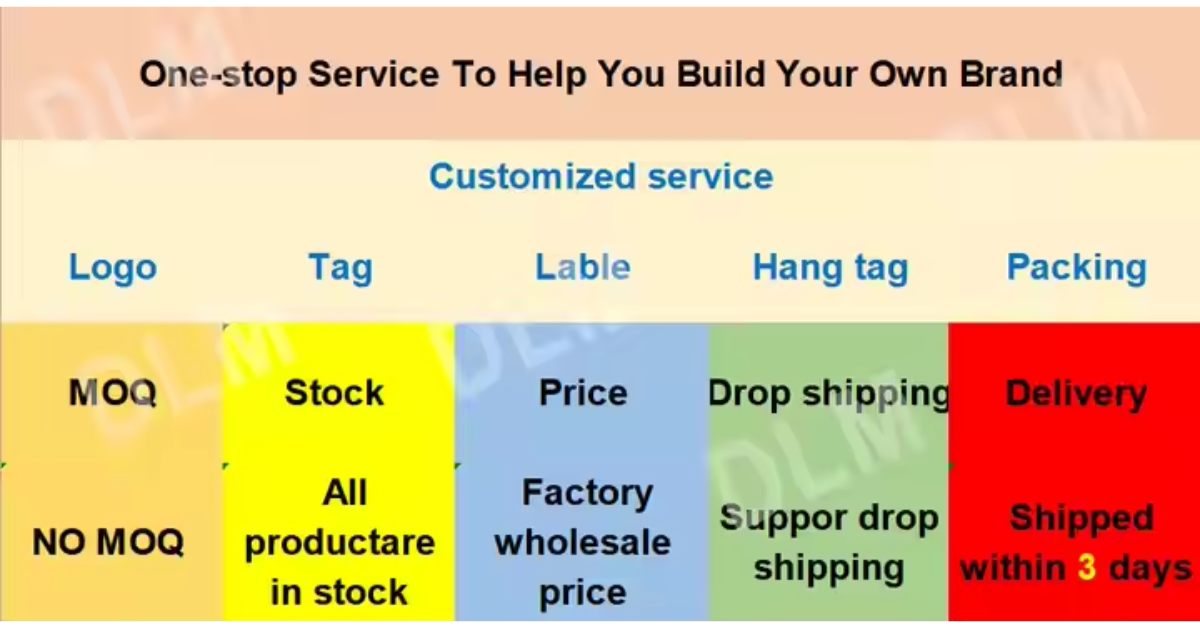 One-stop Service To Help You Build Your Own Brand

Customized service

| Logo | Tag | Lable | Hang tag | Packing |
|---|---|---|---|---|
| MOQ | Stock | Price | Drop shipping | Delivery |
| NO MOQ | All productare in stock | Factory wholesale price | Suppor drop shipping | Shipped within 3 days |

DLM